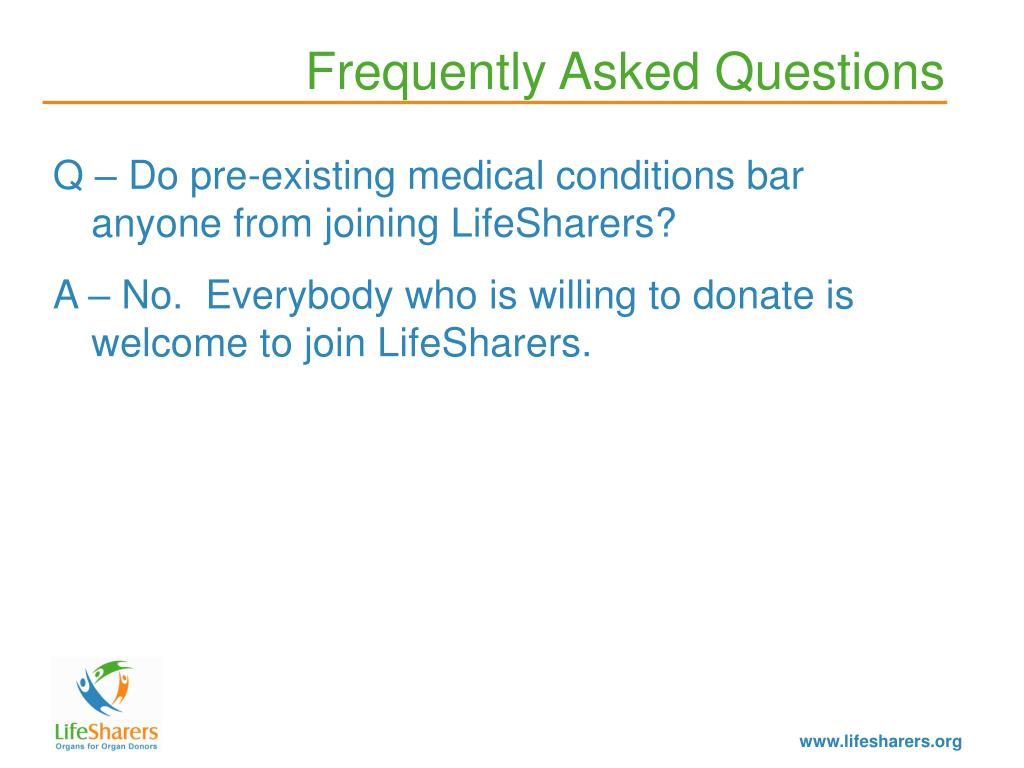 Frequently Asked Questions

Q – Do pre-existing medical conditions bar anyone from joining LifeSharers?

A – No. Everybody who is willing to donate is welcome to join LifeSharers.

LifeSharers
Organs for Organ Donors

www.lifesharers.org